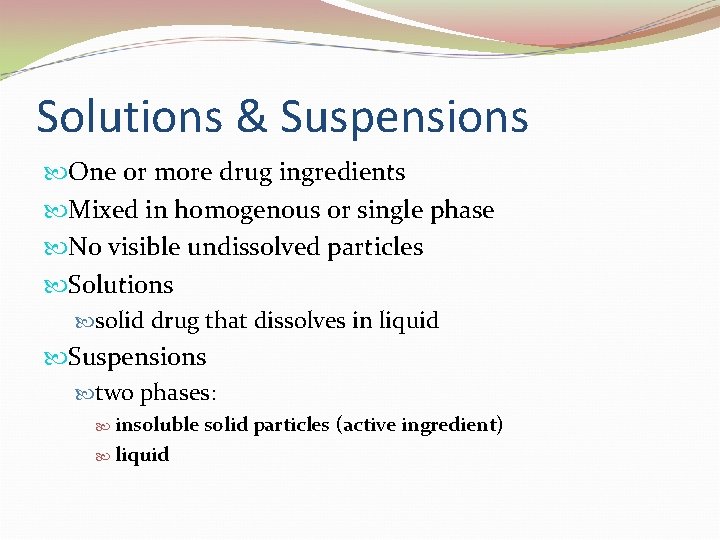 Solutions & Suspensions

One or more drug ingredients

Mixed in homogenous or single phase

No visible undissolved particles

Solutions

solid drug that dissolves in liquid

Suspensions

two phases:

insoluble solid particles (active ingredient)

liquid